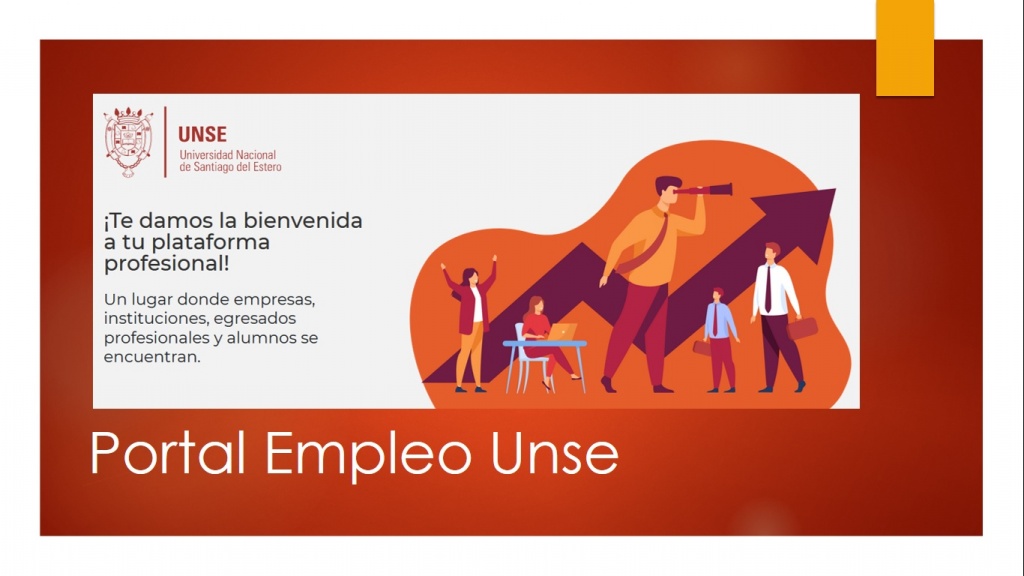 UNSE
Universidad Nacional
de Santiago del Estero

¡Te damos la bienvenida a tu plataforma profesional!

Un lugar donde empresas, instituciones, egresados profesionales y alumnos se encuentran.

Portal Empleo Unse